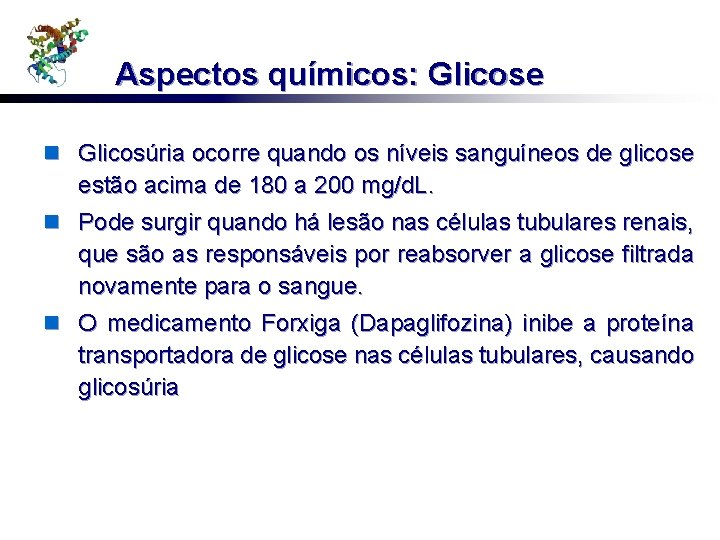 Aspectos químicos: Glicose

- Glicosúria ocorre quando os níveis sanguíneos de glicose estão acima de 180 a 200 mg/dL.
- Pode surgir quando há lesão nas células tubulares renais, que são as responsáveis por reabsorver a glicose filtrada novamente para o sangue.
- O medicamento Forxiga (Dapaglifozina) inibe a proteína transportadora de glicose nas células tubulares, causando glicosúria